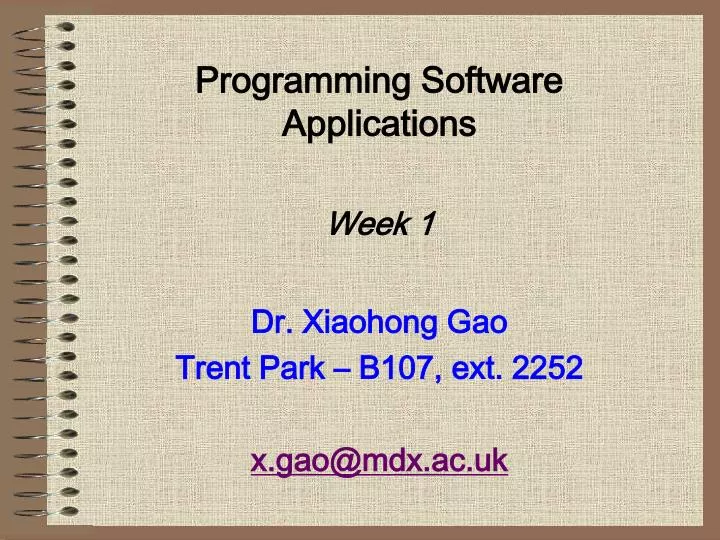 Programming Software Applications

Week 1

Dr. Xiaohong Gao
Trent Park – B107, ext. 2252

x.gao@mdx.ac.uk